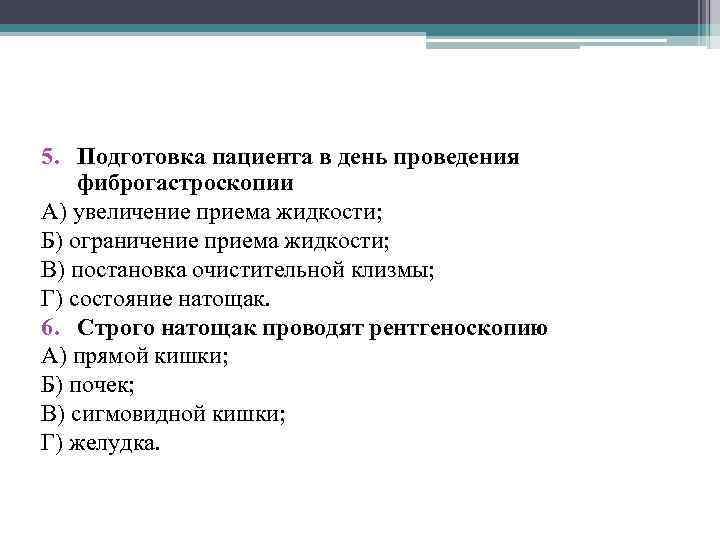 5. Подготовка пациента в день проведения фиброгастроскопии
А) увеличение приема жидкости;
Б) ограничение приема жидкости;
В) постановка очистительной клизмы;
Г) состояние натощак.
6. Строго натощак проводят рентгеноскопию
А) прямой кишки;
Б) почек;
В) сигмовидной кишки;
Г) желудка.